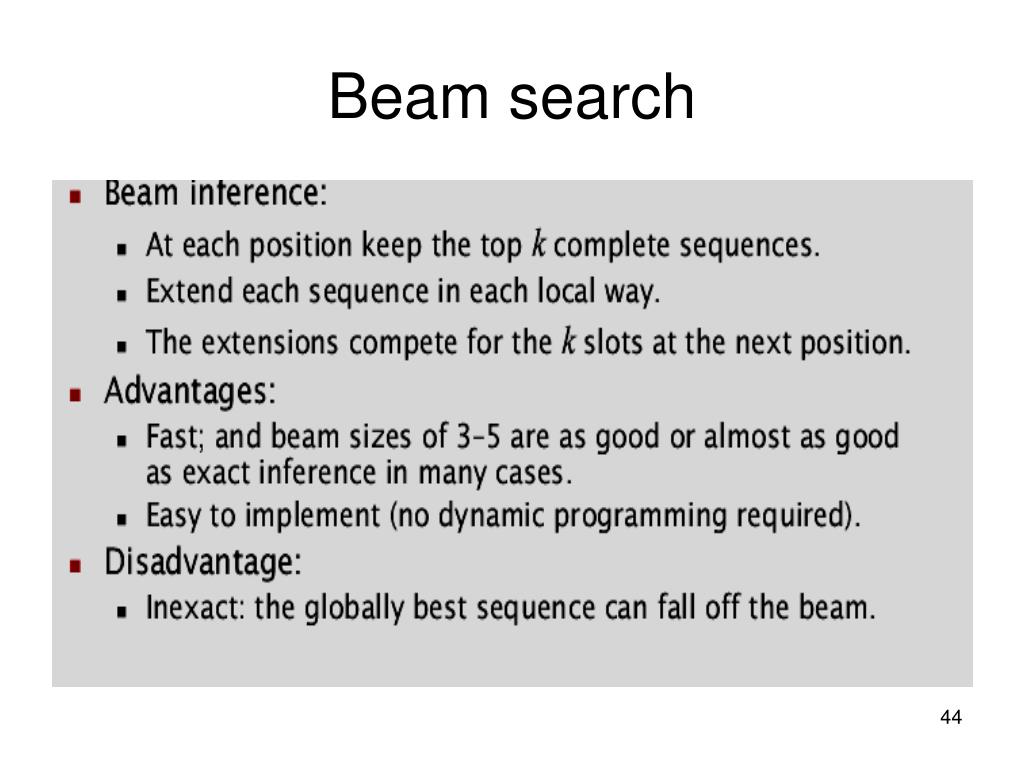 Beam search

- Beam inference:
  - At each position keep the top $k$ complete sequences.
  - Extend each sequence in each local way.
  - The extensions compete for the $k$ slots at the next position.
- Advantages:
  - Fast; and beam sizes of 3–5 are as good or almost as good as exact inference in many cases.
  - Easy to implement (no dynamic programming required).
- Disadvantage:
  - Inexact: the globally best sequence can fall off the beam.

44